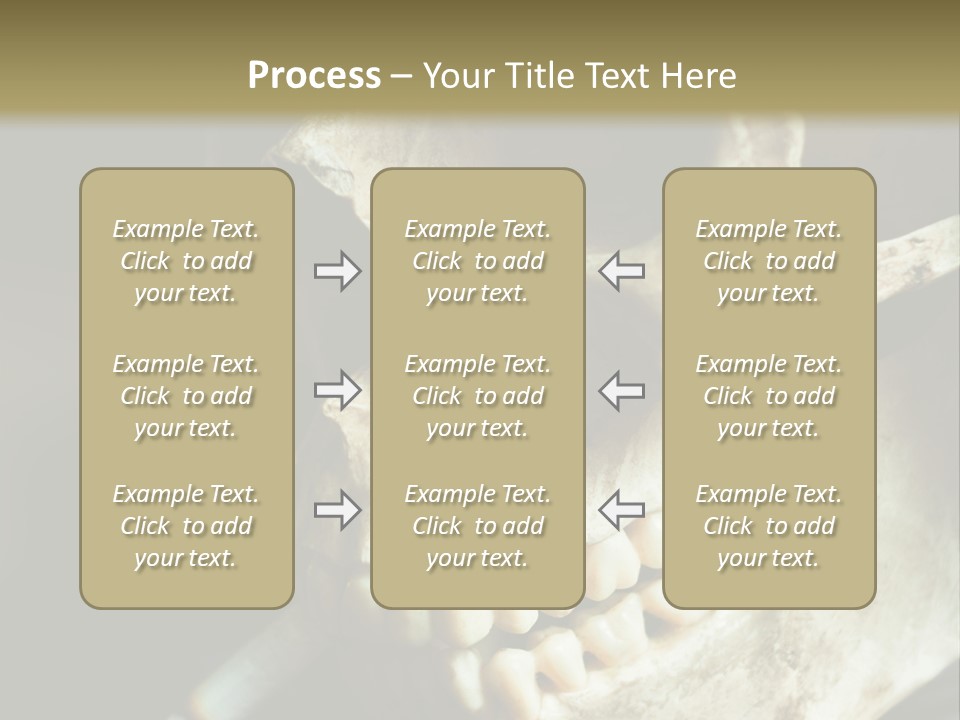 Process – Your Title Text Here

Example Text. Click to add your text.

Example Text. Click to add your text.

Example Text. Click to add your text.

Example Text. Click to add your text.

Example Text. Click to add your text.

Example Text. Click to add your text.

Example Text. Click to add your text.

Example Text. Click to add your text.

Example Text. Click to add your text.